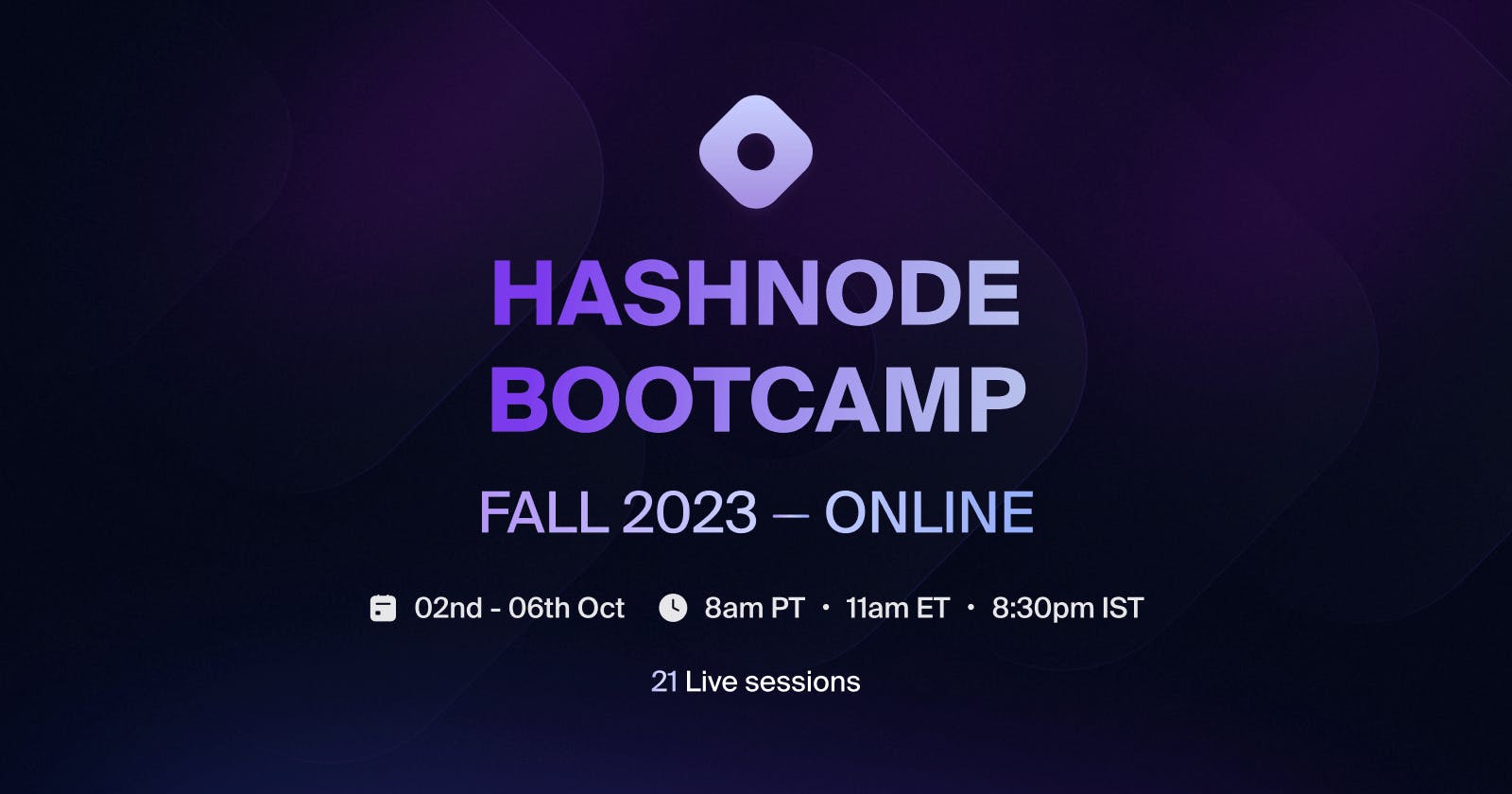 HASHNODE
BOOTCAMP

FALL 2023 — ONLINE

02nd - 06th Oct 8am PT • 11am ET • 8:30pm IST

21 Live sessions